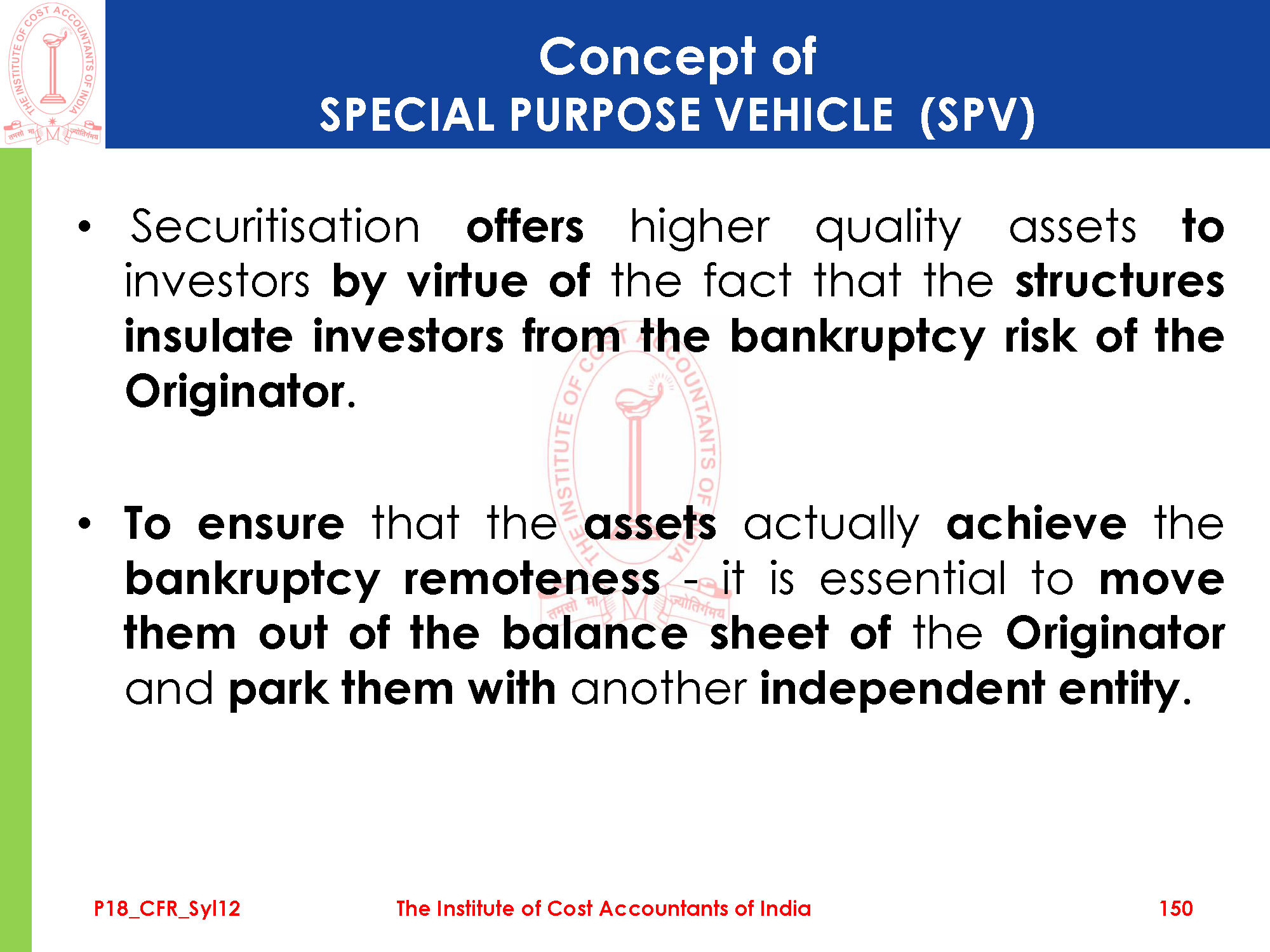 THE INSTITUTE OF COST ACCOUNTANTS OF INDIA
तमसो मा ज्योतिर्गमय

Concept of
SPECIAL PURPOSE VEHICLE (SPV)

• Securitisation offers higher quality assets to investors by virtue of the fact that the structures insulate investors from the bankruptcy risk of the Originator.

• To ensure that the assets actually achieve the bankruptcy remoteness - it is essential to move them out of the balance sheet of the Originator and park them with another independent entity.

P18_CFR_Syl12 The Institute of Cost Accountants of India 150